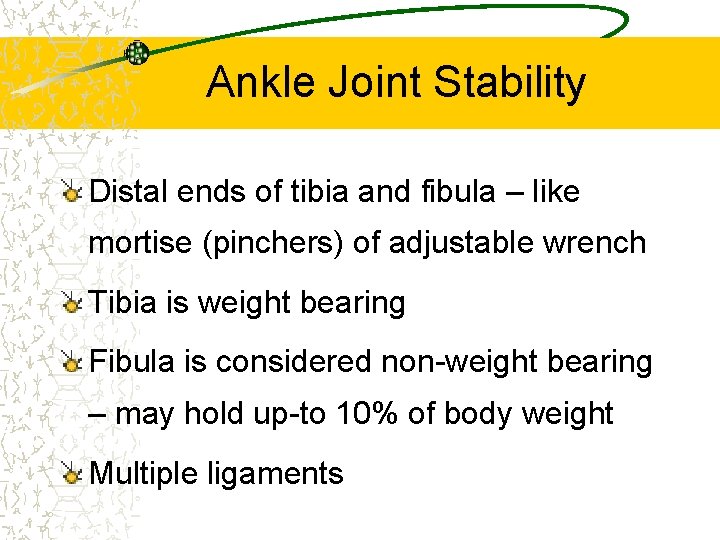 Ankle Joint Stability

Distal ends of tibia and fibula – like mortise (pinchers) of adjustable wrench

Tibia is weight bearing

Fibula is considered non-weight bearing – may hold up-to 10% of body weight

Multiple ligaments